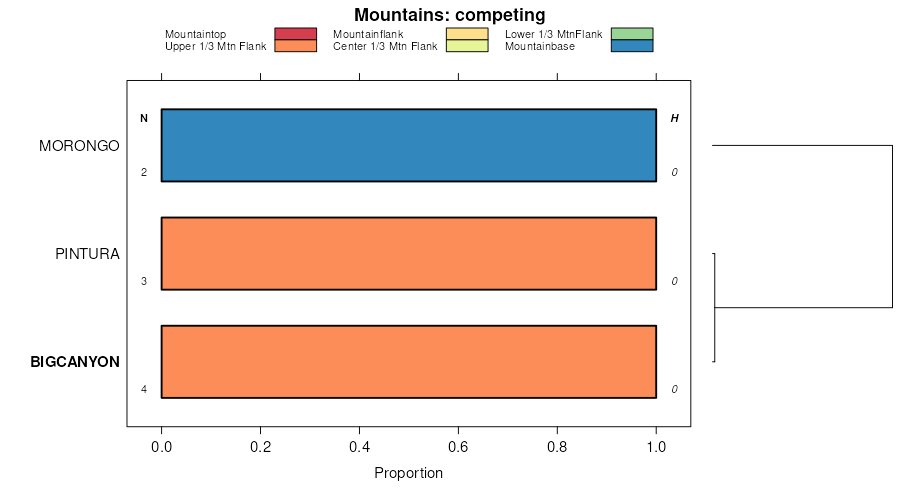 Mountains: competing

Mountaintop
Upper 1/3 Mtn Flank
Mountainflank
Center 1/3 Mtn Flank
Lower 1/3 MtnFlank
Mountainbase

N
H
MORONGO
2
0
PINTURA
3
0
BIGCANYON
4
0

0.0
0.2
0.4
0.6
0.8
1.0
Proportion